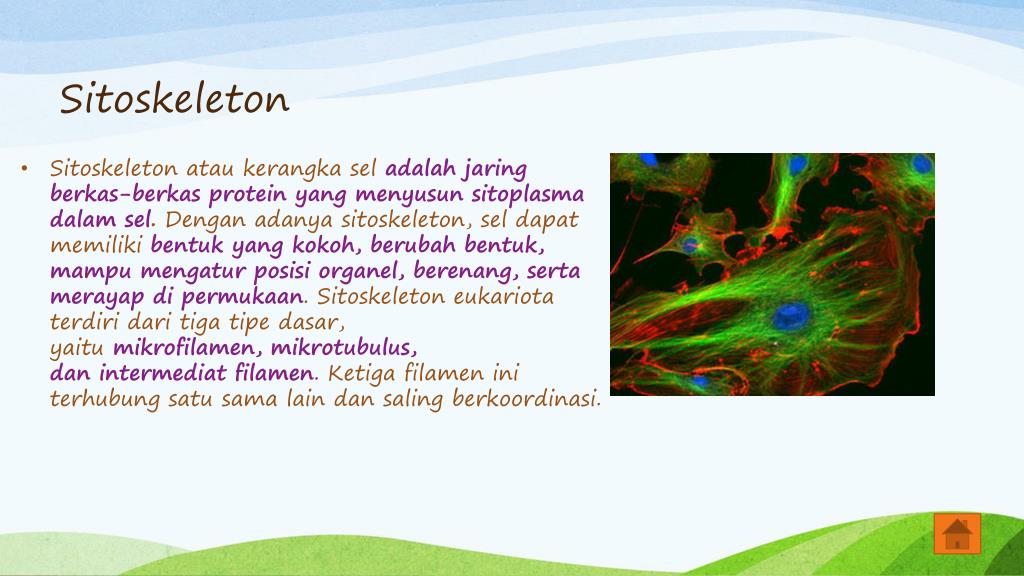 Sitoskeleton

• Sitoskeleton atau kerangka sel adalah jaring berkas-berkas protein yang menyusun sitoplasma dalam sel. Dengan adanya sitoskeleton, sel dapat memiliki bentuk yang kokoh, berubah bentuk, mampu mengatur posisi organel, berenang, serta merayap di permukaan. Sitoskeleton eukariota terdiri dari tiga tipe dasar, yaitu mikrofilamen, mikrotubulus, dan intermediat filamen. Ketiga filamen ini terhubung satu sama lain dan saling berkoordinasi.